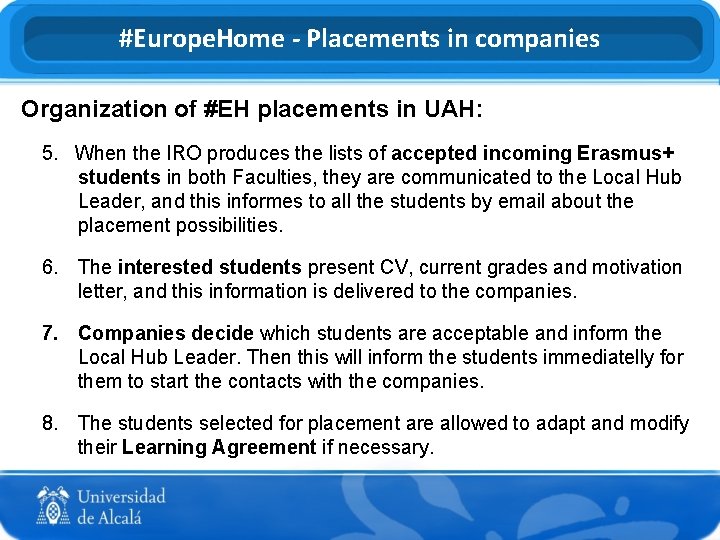 #EuropeHome - Placements in companies

Organization of #EH placements in UAH:

5. When the IRO produces the lists of accepted incoming Erasmus+ students in both Faculties, they are communicated to the Local Hub Leader, and this informes to all the students by email about the placement possibilities.

6. The interested students present CV, current grades and motivation letter, and this information is delivered to the companies.

7. Companies decide which students are acceptable and inform the Local Hub Leader. Then this will inform the students immediatelly for them to start the contacts with the companies.

8. The students selected for placement are allowed to adapt and modify their Learning Agreement if necessary.

Universidad de Alcalá